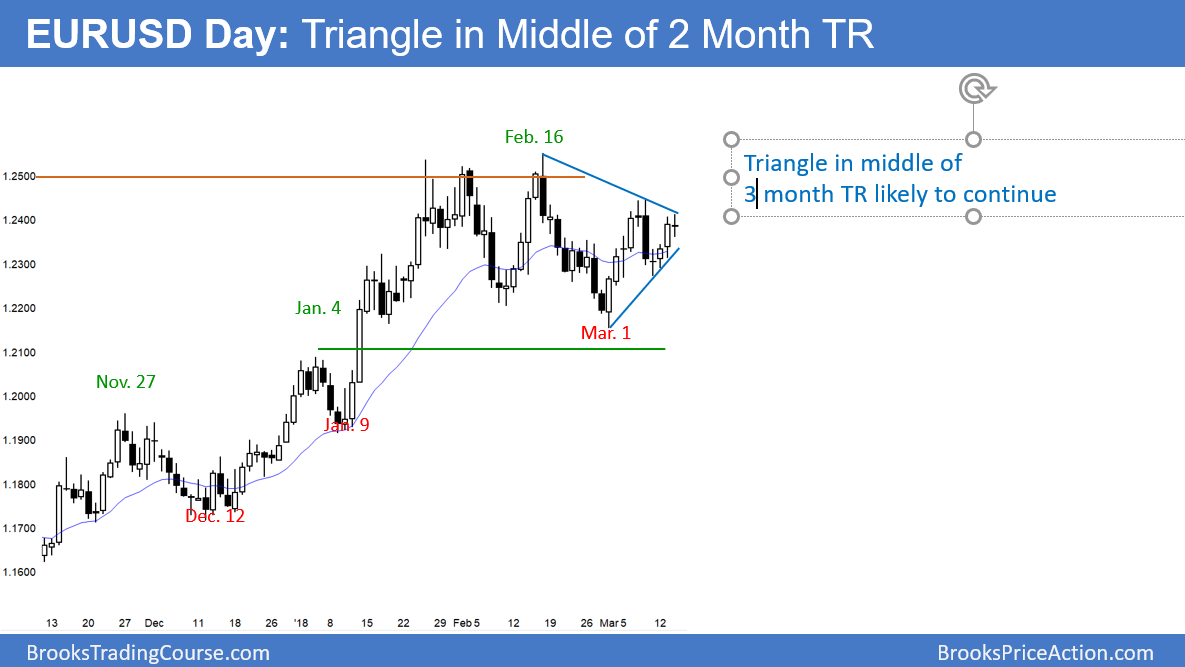 EURUSD Day: Triangle in Middle of 2 Month TR

Triangle in middle of 3 month TR likely to continue

Feb. 16

Jan. 4

Mar. 1

Nov. 27

Jan. 9

Dec. 12

1.2500
1.2400
1.2300
1.2200
1.2100
1.2000
1.1900
1.1800
1.1700
1.1600

13 20 27 Dec 11 18 26 '18 8 15 22 29 Feb 5 12 19 26 Mar 5 12

BrooksTradingCourse.com

BrooksPriceAction.com